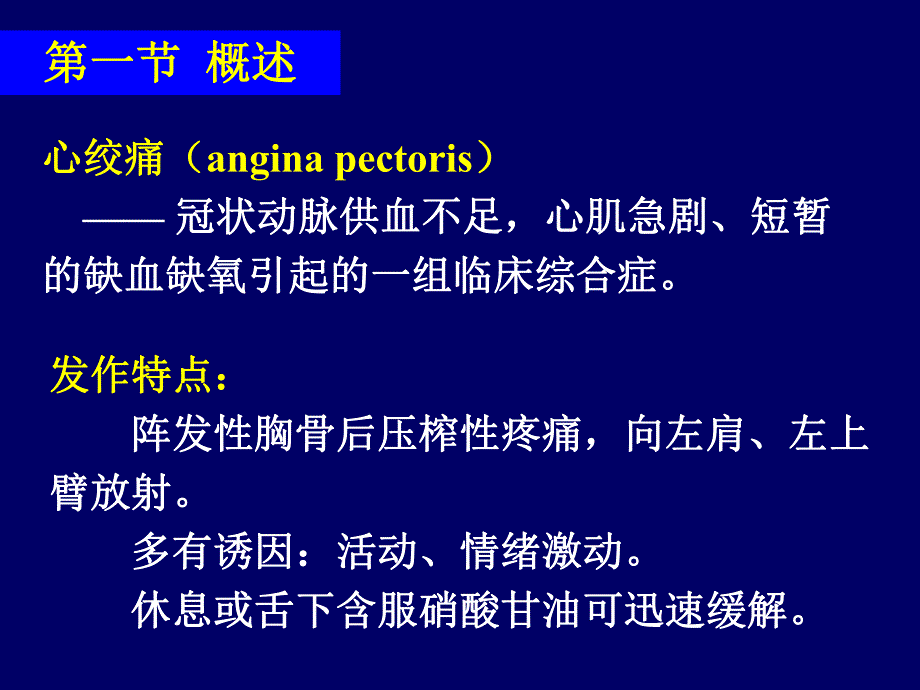 第一节 概述

心绞痛（angina pectoris）
—— 冠状动脉供血不足，心肌急剧、短暂的缺血缺氧引起的一组临床综合症。

发作特点：
阵发性胸骨后压榨性疼痛，向左肩、左上臂放射。
多有诱因：活动、情绪激动。
休息或舌下含服硝酸甘油可迅速缓解。